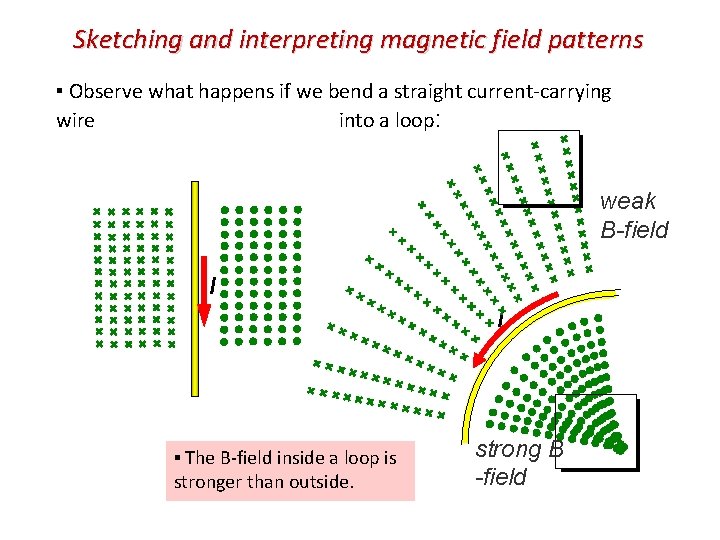 Sketching and interpreting magnetic field patterns

▪ Observe what happens if we bend a straight current-carrying wire into a loop:

I

I

weak B-field

strong B -field

▪ The B-field inside a loop is stronger than outside.